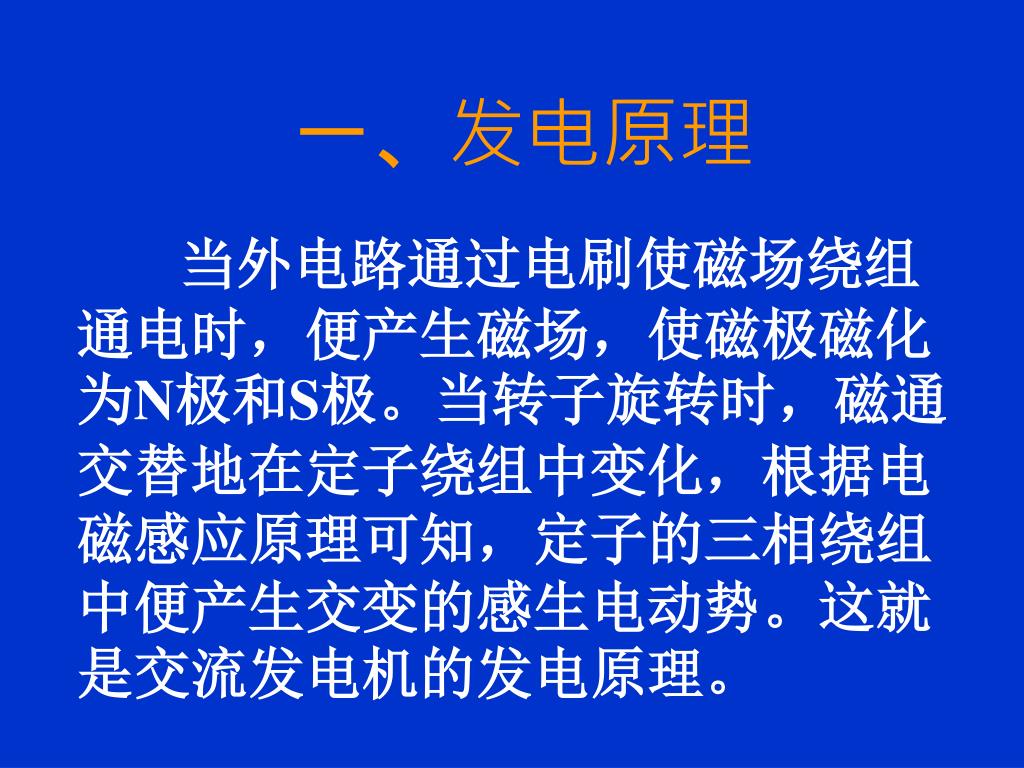 一、发电原理

当外电路通过电刷使磁场绕组通电时，便产生磁场，使磁极磁化为N极和S极。当转子旋转时，磁通交替地在定子绕组中变化，根据电磁感应原理可知，定子的三相绕组中便产生交变的感生电动势。这就是交流发电机的发电原理。